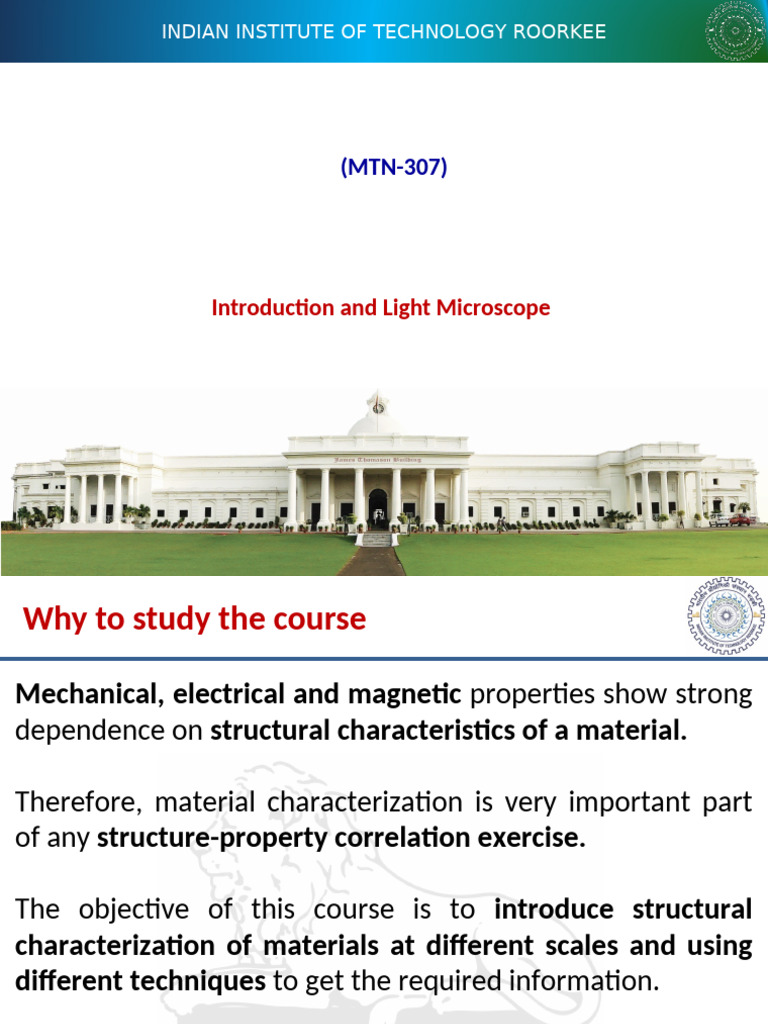 INDIAN INSTITUTE OF TECHNOLOGY ROORKEE

(MTN-307)

Introduction and Light Microscope

James Thomason Building

Why to study the course

Mechanical, electrical and magnetic properties show strong dependence on structural characteristics of a material.

Therefore, material characterization is very important part of any structure-property correlation exercise.

The objective of this course is to introduce structural characterization of materials at different scales and using different techniques to get the required information.